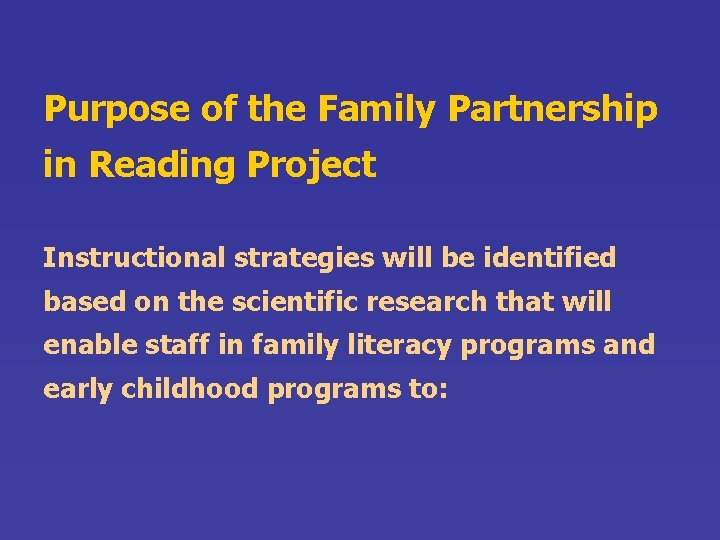 Purpose of the Family Partnership in Reading Project

Instructional strategies will be identified based on the scientific research that will enable staff in family literacy programs and early childhood programs to: